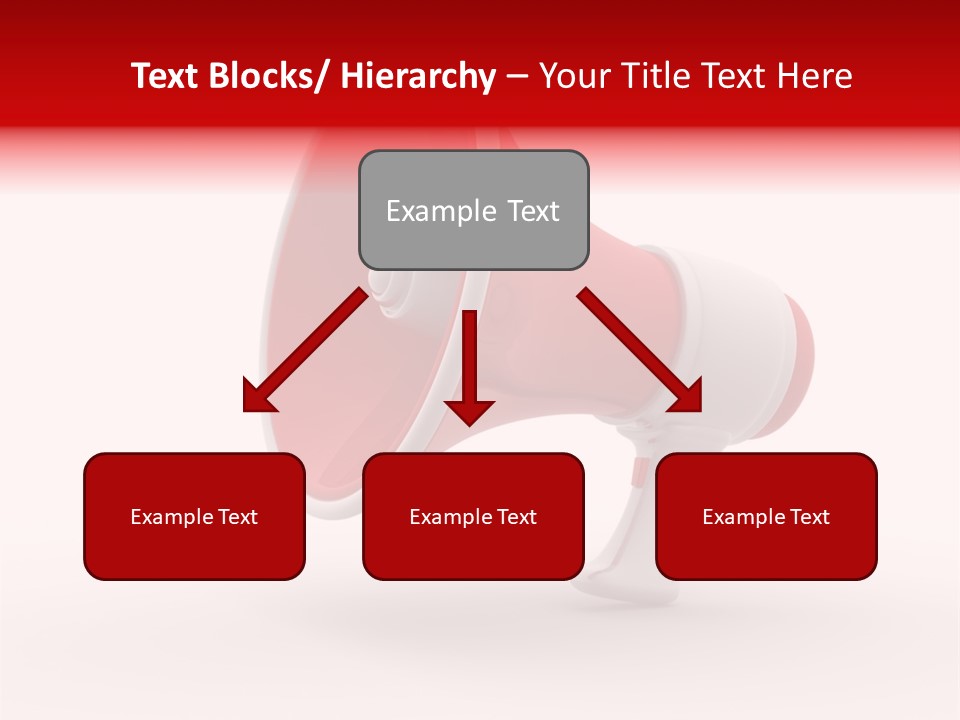 Text Blocks/ Hierarchy – Your Title Text Here

Example Text

Example Text

Example Text

Example Text